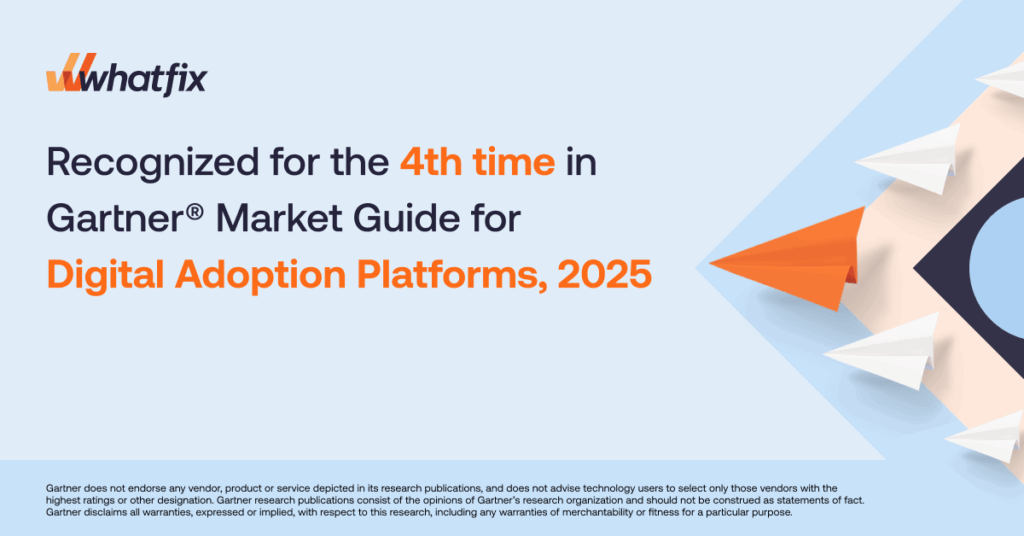 whatfix

Recognized for the 4th time in Gartner® Market Guide for Digital Adoption Platforms, 2025

Gartner does not endorse any vendor, product or service depicted in its research publications, and does not advise technology users to select only those vendors with the highest ratings or other designation. Gartner research publications consist of the opinions of Gartner's research organization and should not be construed as statements of fact. Gartner disclaims all warranties, expressed or implied, with respect to this research, including any warranties of merchantability or fitness for a particular purpose.